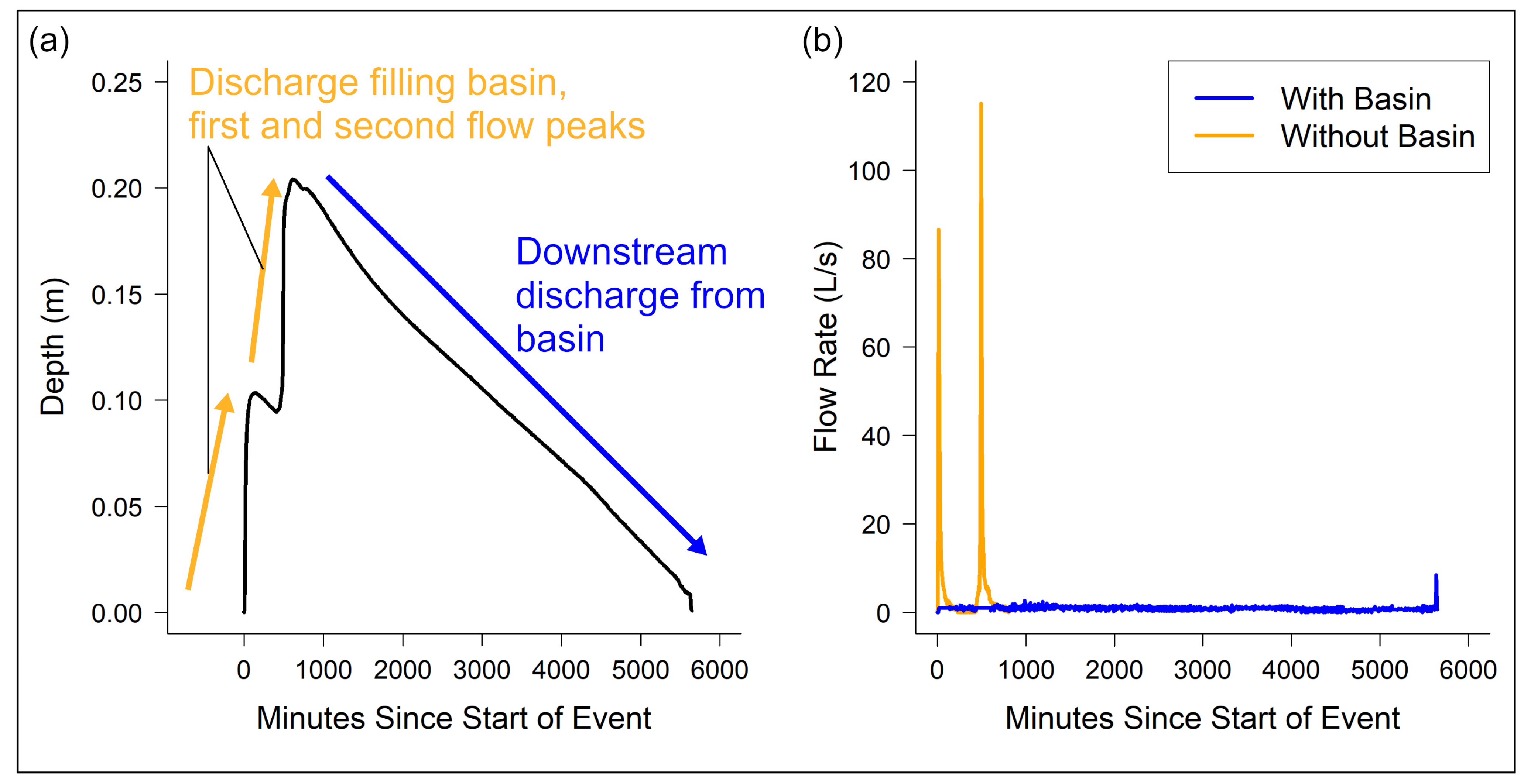 (a)

Discharge filling basin, first and second flow peaks

Downstream discharge from basin

Depth (m)

0.25
0.20
0.15
0.10
0.05
0.00

0 1000 2000 3000 4000 5000 6000

Minutes Since Start of Event

(b)

With Basin
Without Basin

Flow Rate (L/s)

120
100
80
60
40
20
0

0 1000 2000 3000 4000 5000 6000

Minutes Since Start of Event